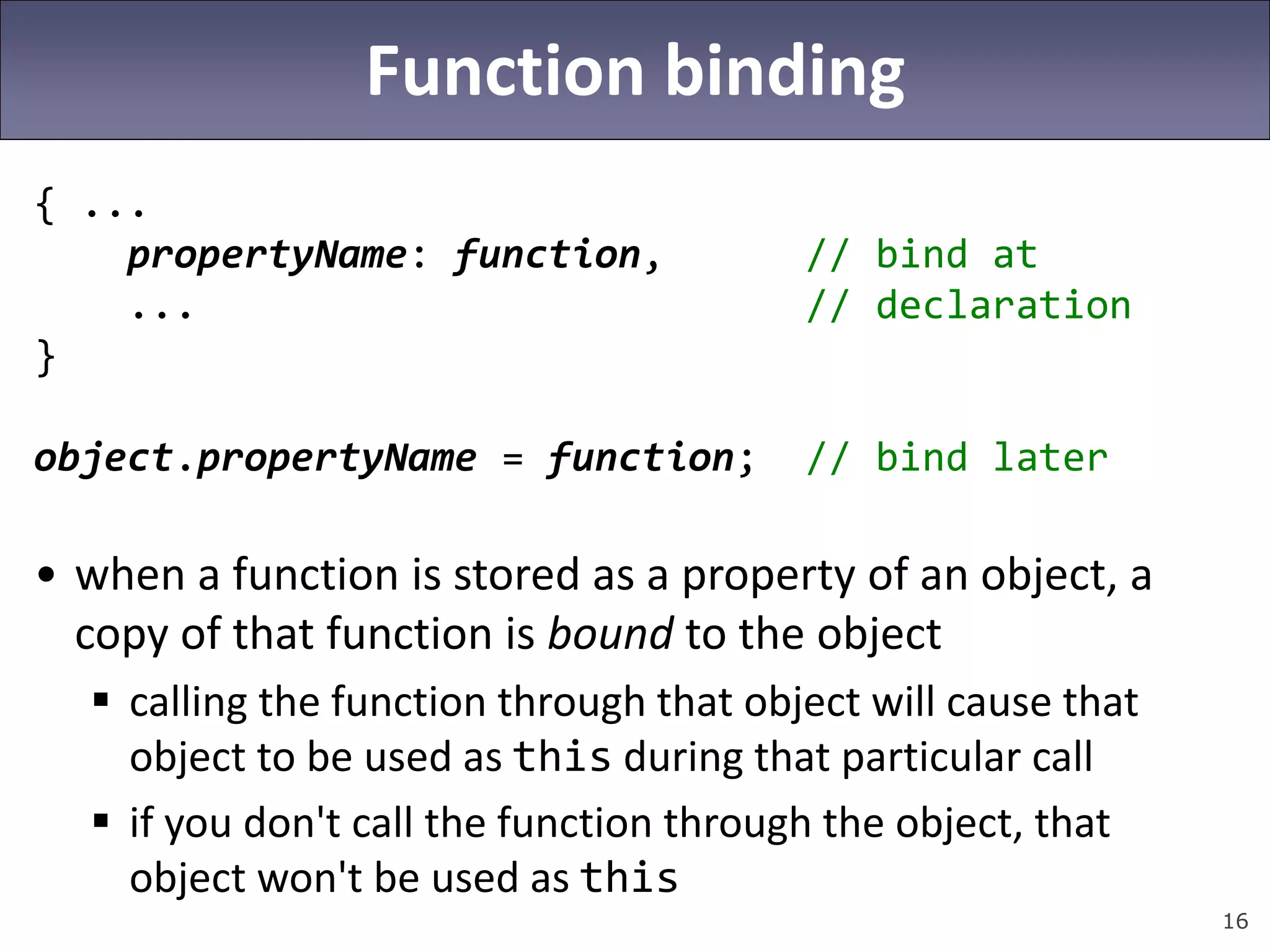 Function binding

{ ...
    propertyName: function,        // bind at
    ...                            // declaration
}

object.propertyName = function;  // bind later

• when a function is stored as a property of an object, a copy of that function is bound to the object
  ▪ calling the function through that object will cause that object to be used as this during that particular call
  ▪ if you don't call the function through the object, that object won't be used as this

16